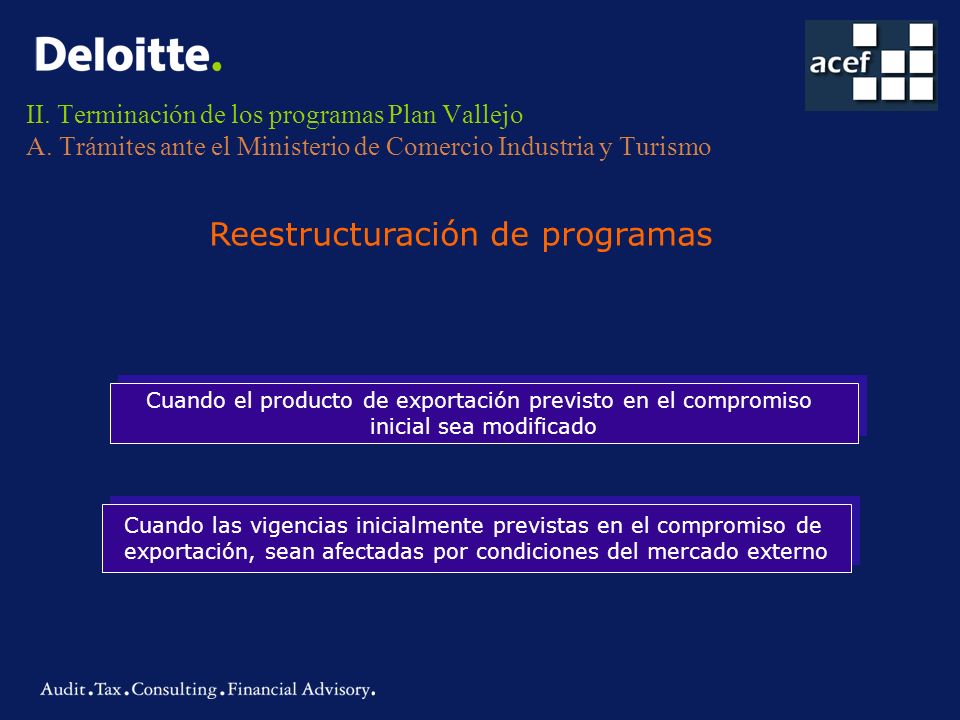 Deloitte.

acef

II. Terminación de los programas Plan Vallejo
A. Trámites ante el Ministerio de Comercio Industria y Turismo

Reestructuración de programas

Cuando el producto de exportación previsto en el compromiso inicial sea modificado

Cuando las vigencias inicialmente previstas en el compromiso de exportación, sean afectadas por condiciones del mercado externo

Audit.Tax.Consulting.Financial Advisory.